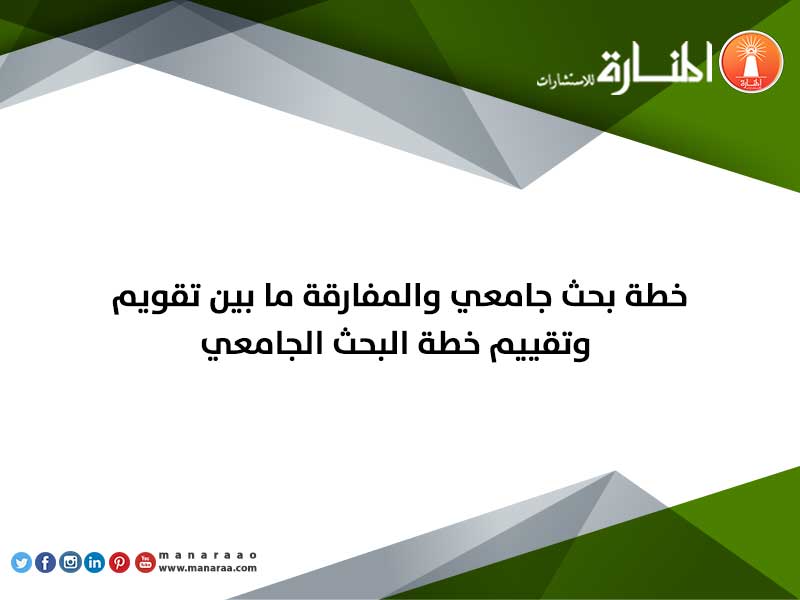 المنارة للاستشارات

خطة بحث جامعي والمفارقة ما بين تقويم وتقييم خطة البحث الجامعي

manaraao
www.manaraa.com